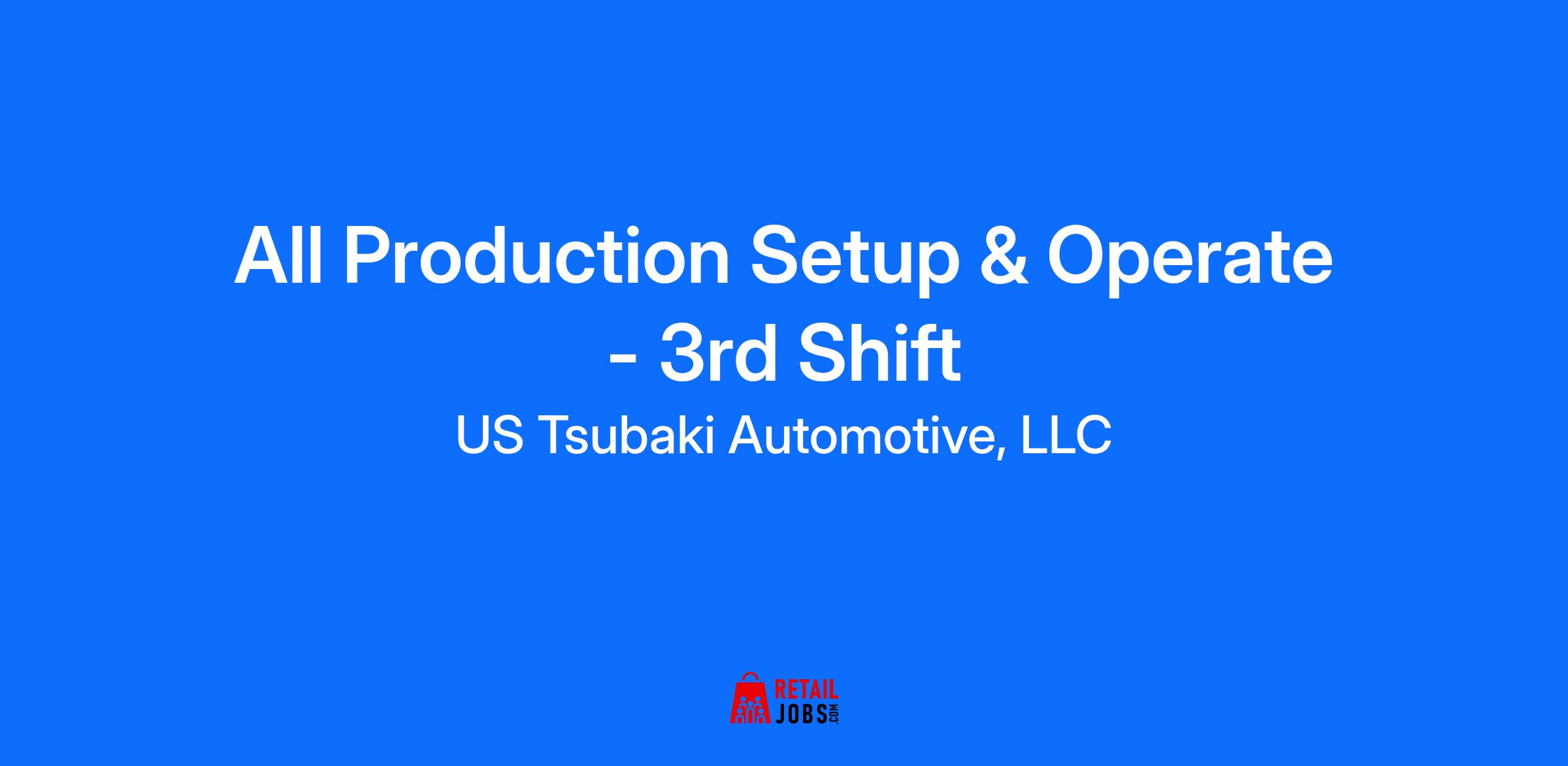 All Production Setup & Operate - 3rd Shift

US Tsubaki Automotive, LLC

RETAIL JOBS.COM